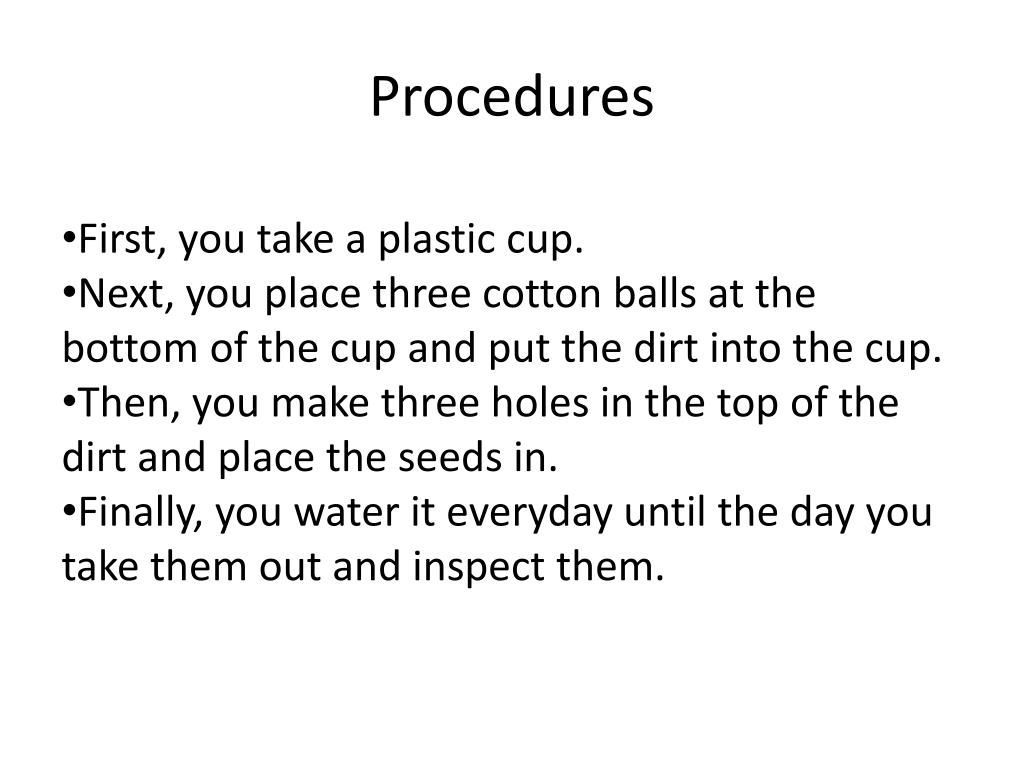 Procedures

•First, you take a plastic cup.
•Next, you place three cotton balls at the bottom of the cup and put the dirt into the cup.
•Then, you make three holes in the top of the dirt and place the seeds in.
•Finally, you water it everyday until the day you take them out and inspect them.